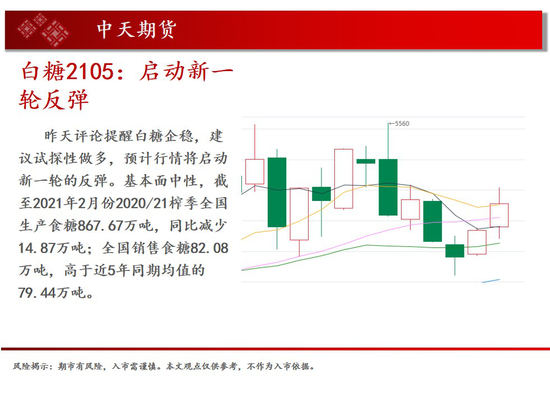 中天期货

白糖2105：启动新一轮反弹

昨天评论提醒白糖企稳，建议试探性做多，预计行情将启动新一轮的反弹。基本面中性，截至2021年2月份2020/21榨季全国生产食糖867.67万吨，同比减少14.87万吨；全国销售食糖82.08万吨，高于近5年同期均值的79.44万吨。

5560

风险揭示：期市有风险，入市需谨慎。本文观点仅供参考，不作为入市依据。